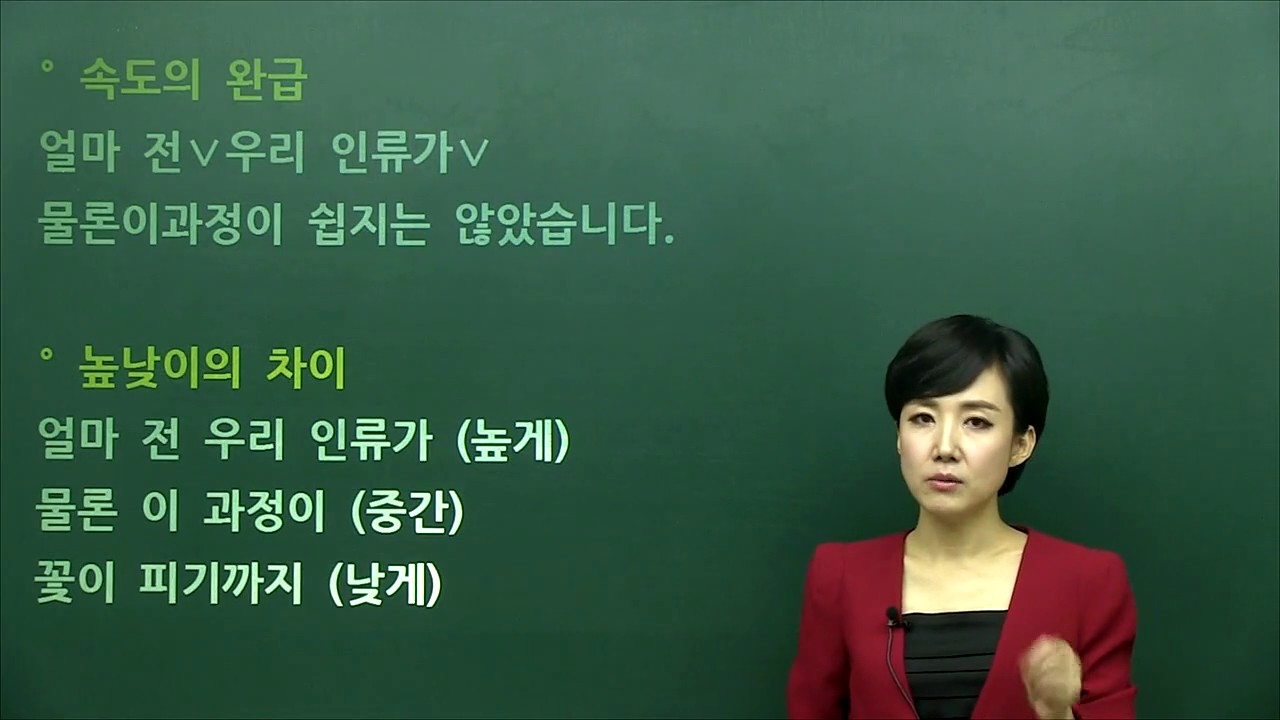 ° 속도의 완급
얼마 전∨우리 인류가∨
물론이과정이 쉽지는 않았습니다.

° 높낮이의 차이
얼마 전 우리 인류가 (높게)
물론 이 과정이 (중간)
꽃이 피기까지 (낮게)